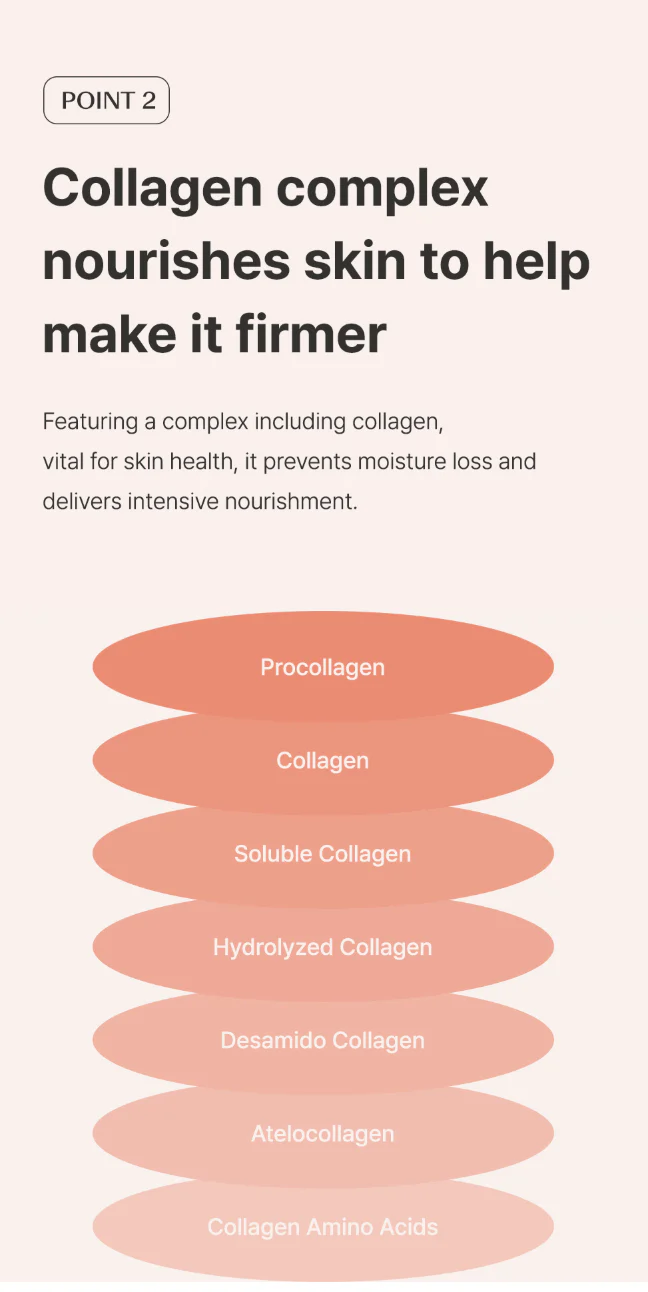 POINT 2

Collagen complex nourishes skin to help make it firmer

Featuring a complex including collagen, vital for skin health, it prevents moisture loss and delivers intensive nourishment.

Procollagen

Collagen

Soluble Collagen

Hydrolyzed Collagen

Desamido Collagen

Atelocollagen

Collagen Amino Acids